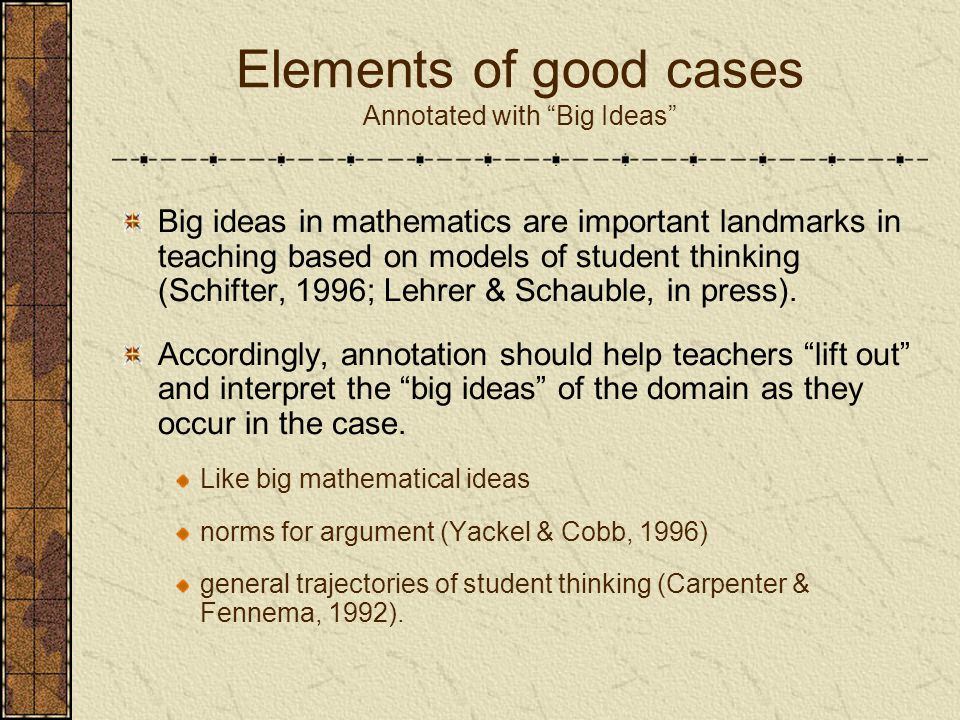 Elements of good cases
Annotated with “Big Ideas”

Big ideas in mathematics are important landmarks in teaching based on models of student thinking (Schifter, 1996; Lehrer & Schauble, in press).

Accordingly, annotation should help teachers “lift out” and interpret the “big ideas” of the domain as they occur in the case.

Like big mathematical ideas

norms for argument (Yackel & Cobb, 1996)

general trajectories of student thinking (Carpenter & Fennema, 1992).